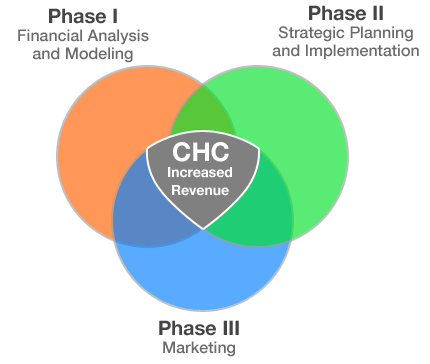 Phase I
Financial Analysis and Modeling

Phase II
Strategic Planning and Implementation

CHC
Increased Revenue

Phase III
Marketing